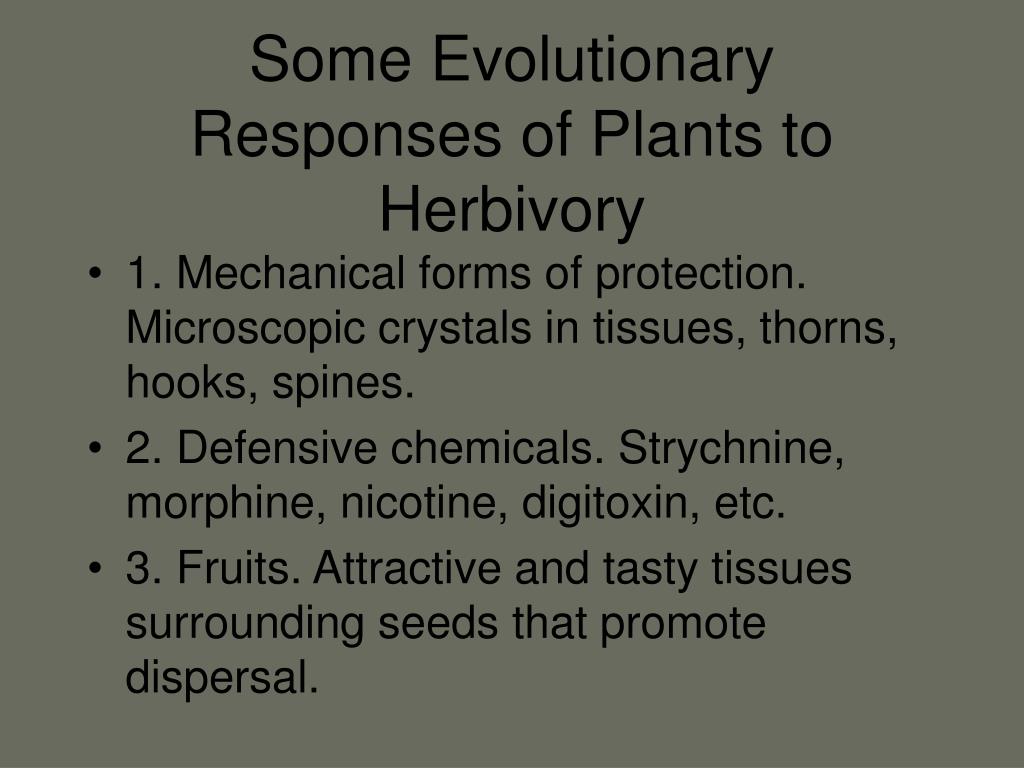 Some Evolutionary Responses of Plants to Herbivory

• 1. Mechanical forms of protection. Microscopic crystals in tissues, thorns, hooks, spines.
• 2. Defensive chemicals. Strychnine, morphine, nicotine, digitoxin, etc.
• 3. Fruits. Attractive and tasty tissues surrounding seeds that promote dispersal.